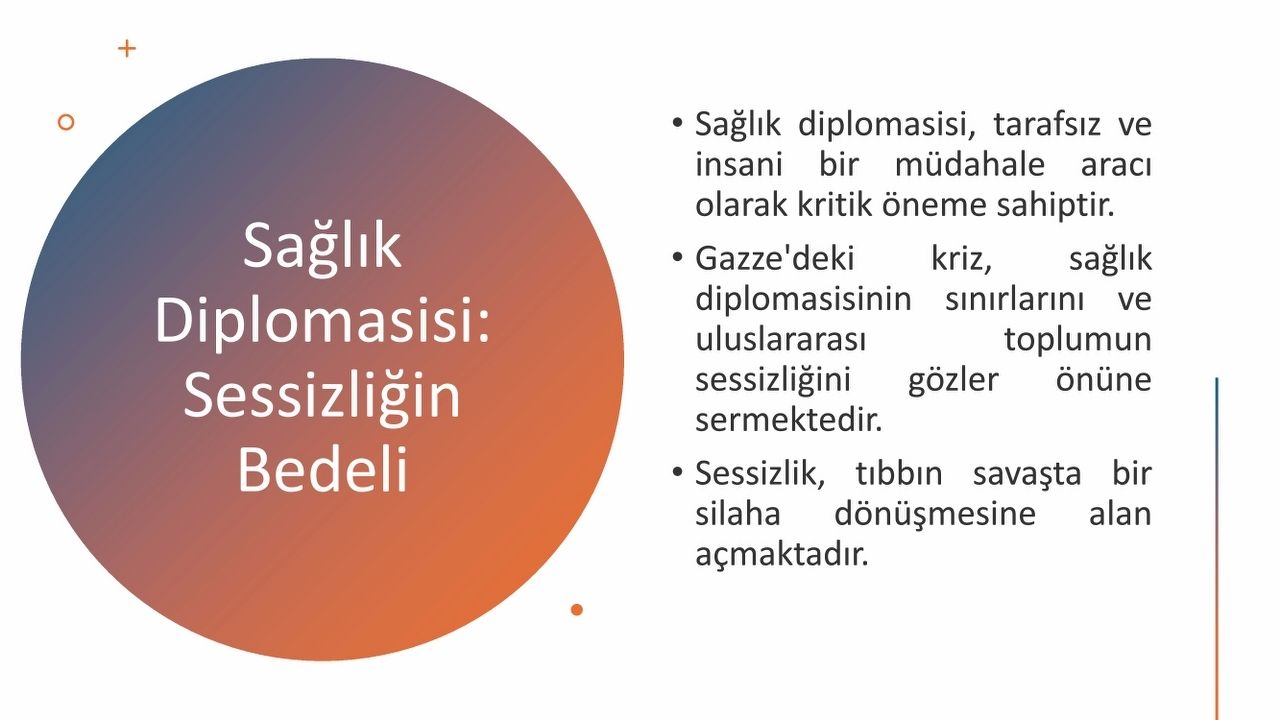 Sağlık Diplomasisi: Sessizliğin Bedeli

• Sağlık diplomasisi, tarafsız ve insani bir müdahale aracı olarak kritik öneme sahiptir.

• Gazze'deki kriz, sağlık diplomasisinin sınırlarını ve uluslararası toplumun sessizliğini gözler önüne sermektedir.

• Sessizlik, tıbbın savaşta bir silaha dönüşmesine alan açmaktadır.